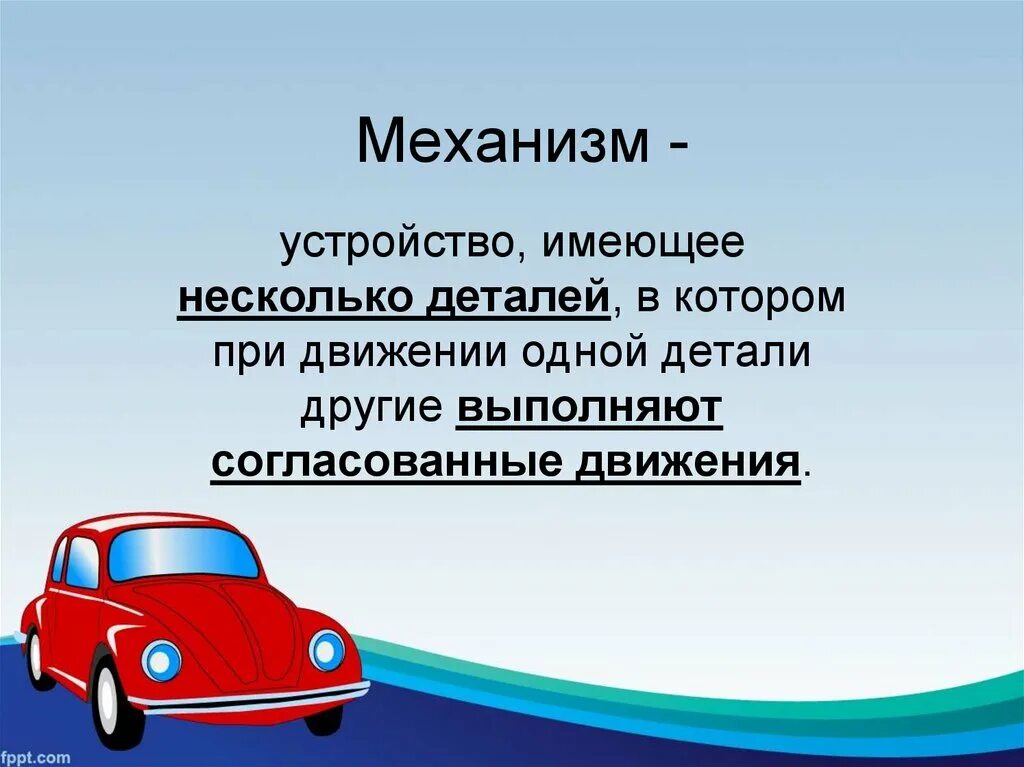 Механизм -

устройство, имеющее несколько деталей, в котором при движении одной детали другие выполняют согласованные движения.

fppt.com